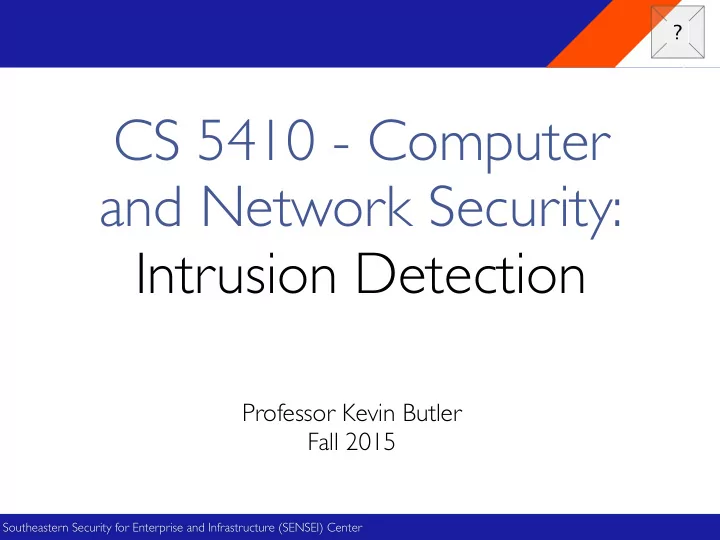 ?

CS 5410 - Computer and Network Security: Intrusion Detection

Professor Kevin Butler
Fall 2015

Southeastern Security for Enterprise and Infrastructure (SENSEI) Center